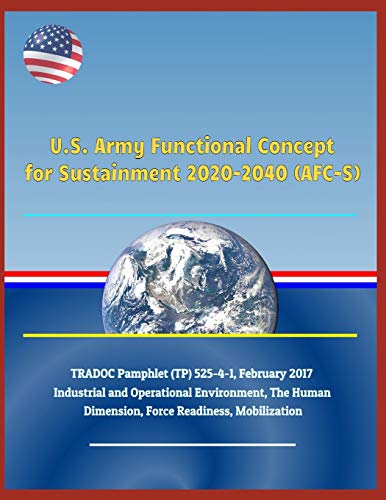 U.S. Army Functional Concept for Sustainment 2020-2040 (AFC-S)

TRADOC Pamphlet (TP) 525-4-1, February 2017
Industrial and Operational Environment, The Human Dimension, Force Readiness, Mobilization